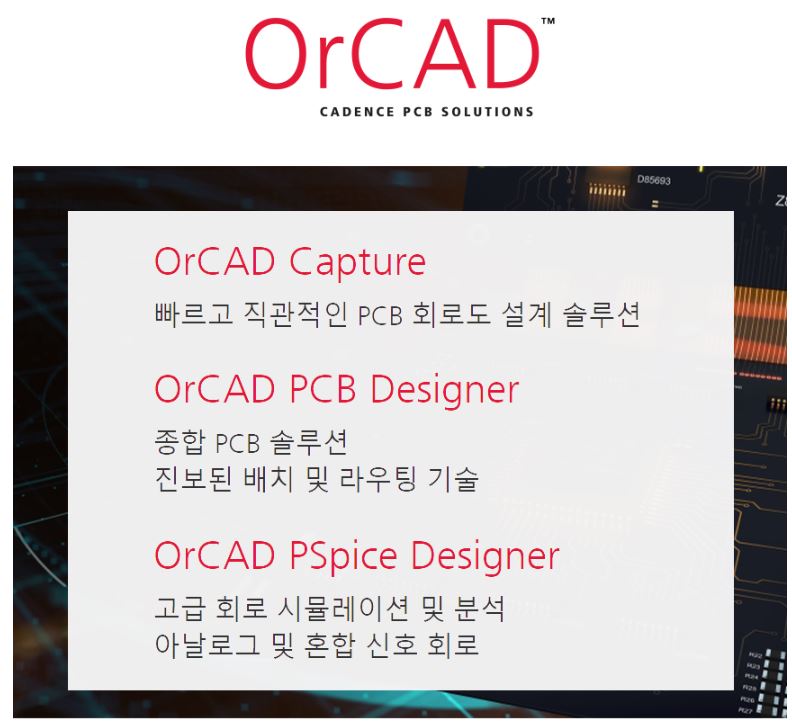 OrCAD™
CADENCE PCB SOLUTIONS

D85693

OrCAD Capture
빠르고 직관적인 PCB 회로도 설계 솔루션

OrCAD PCB Designer
종합 PCB 솔루션
진보된 배치 및 라우팅 기술

OrCAD PSpice Designer
고급 회로 시뮬레이션 및 분석
아날로그 및 혼합 신호 회로

R22
R23
R24
R25
R26
R27